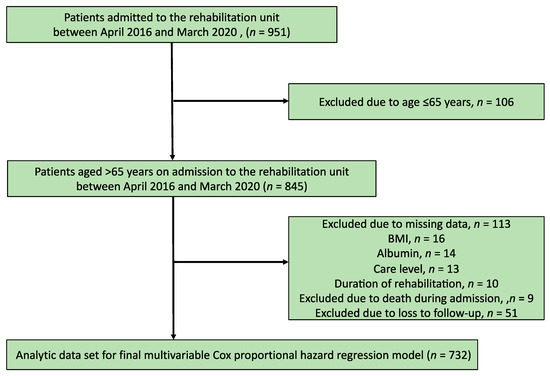 Patients admitted to the rehabilitation unit between April 2016 and March 2020 , ($n$ = 951)

Excluded due to age ≤65 years, $n$ = 106

Patients aged >65 years on admission to the rehabilitation unit between April 2016 and March 2020 ($n$ = 845)

Excluded due to missing data, $n$ = 113
BMI, $n$ = 16
Albumin, $n$ = 14
Care level, $n$ = 13
Duration of rehabilitation, $n$ = 10
Excluded due to death during admission, ,$n$ = 9
Excluded due to loss to follow-up, $n$ = 51

Analytic data set for final multivariable Cox proportional hazard regression model ($n$ = 732)